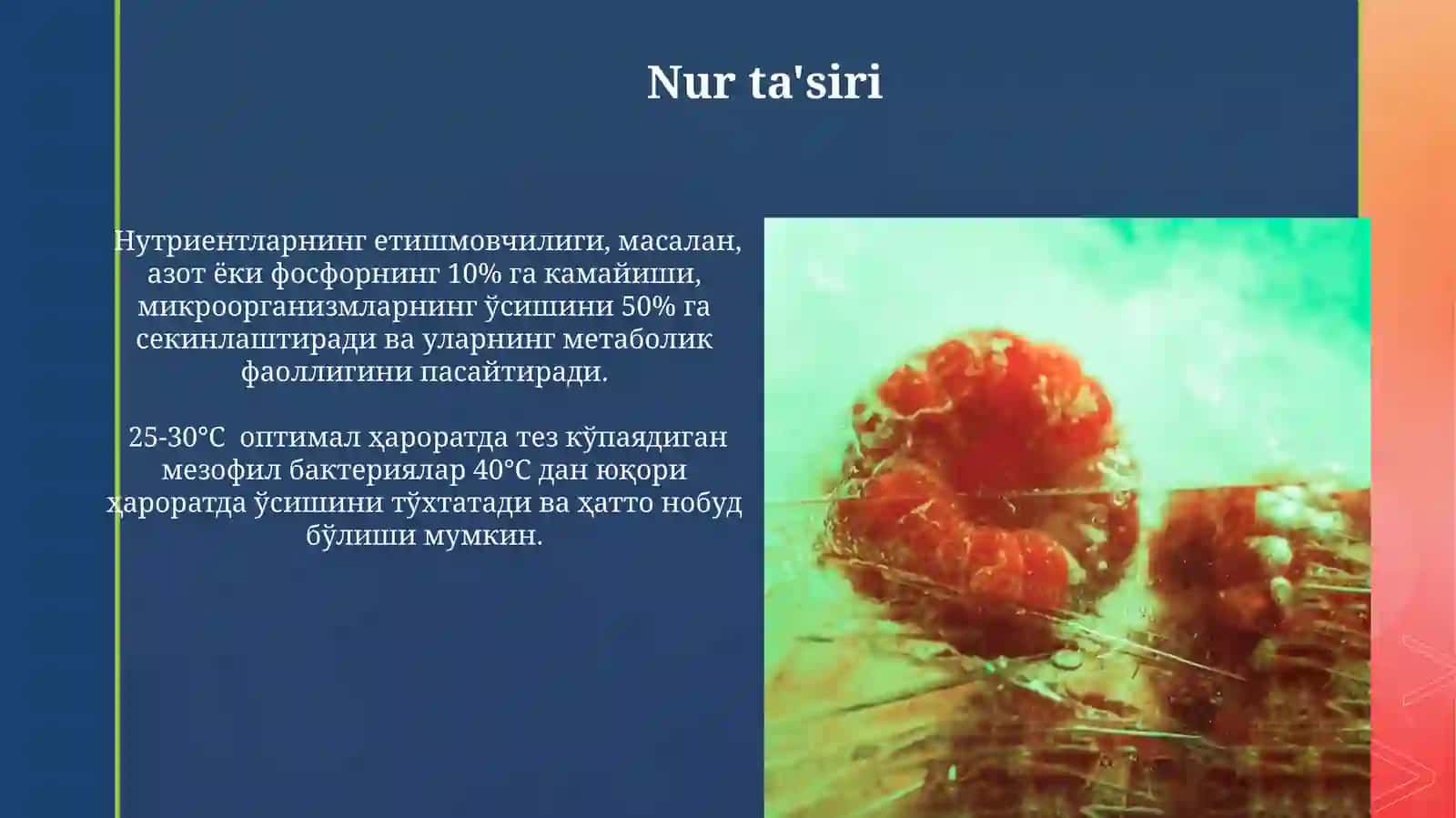 Nur ta'siri

Нутриентларнинг етишмовчилиги, масалан, азот ёки фосфорнинг 10% га камайиши, микроорганизмларнинг ўсишини 50% га секинлаштиради ва уларнинг метаболик фаоллигини пасайтиради.

25-30°C оптимал ҳароратда тез кўпаядиган мезофил бактериялар 40°C дан юқори ҳароратда ўсишини тўхтатади ва ҳатто нобуд бўлиши мумкин.